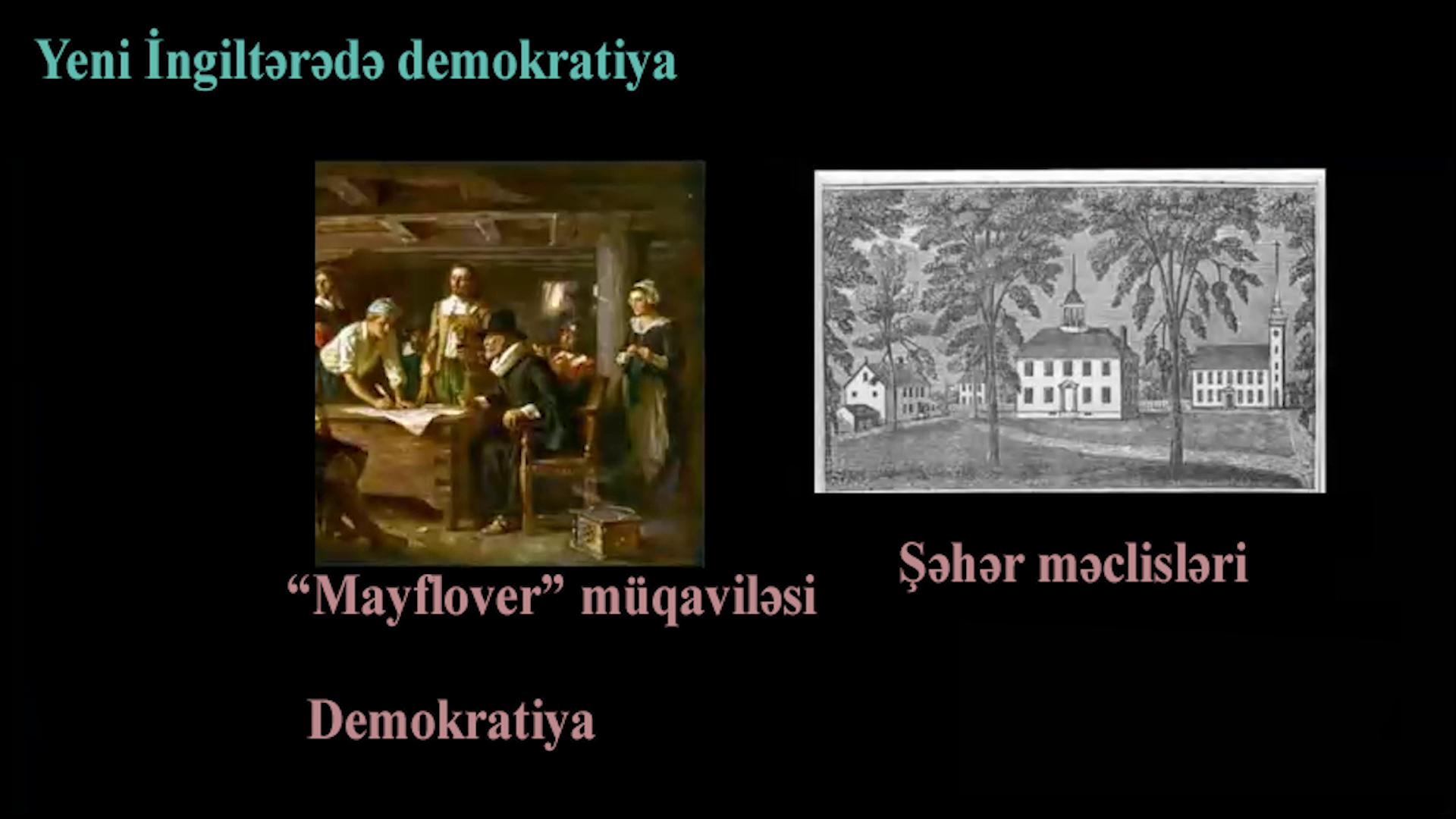 Yeni İngiltərədə demokratiya

“Mayflover” müqaviləsi

Şəhər məclisləri

Demokratiya